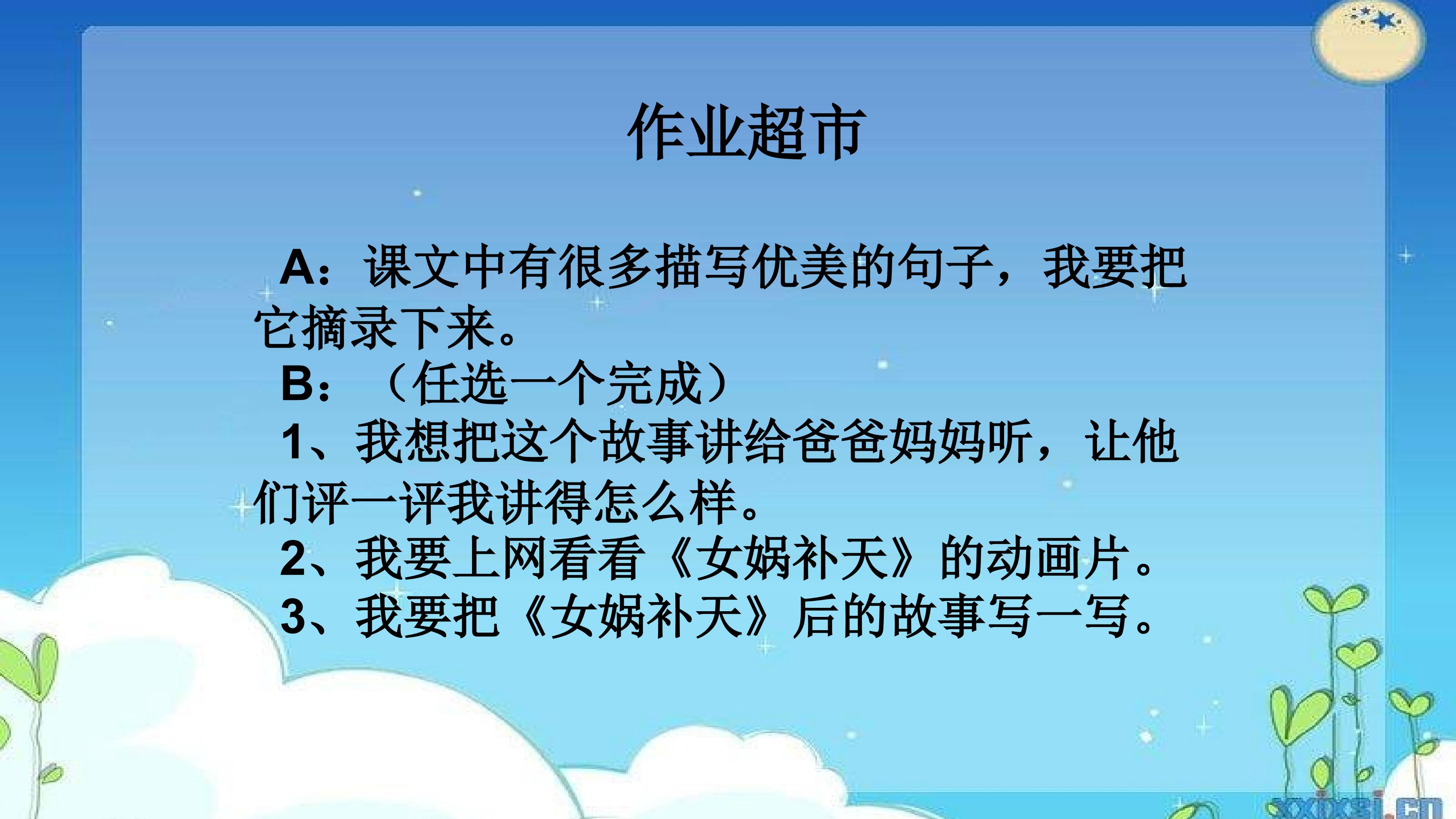 作业超市

A：课文中有很多描写优美的句子，我要把它摘录下来。

B：（任选一个完成）

1、我想把这个故事讲给爸爸妈妈听，让他们评一评我讲得怎么样。

2、我要上网看看《女娲补天》的动画片。

3、我要把《女娲补天》后的故事写一写。

xxjxsj.cn